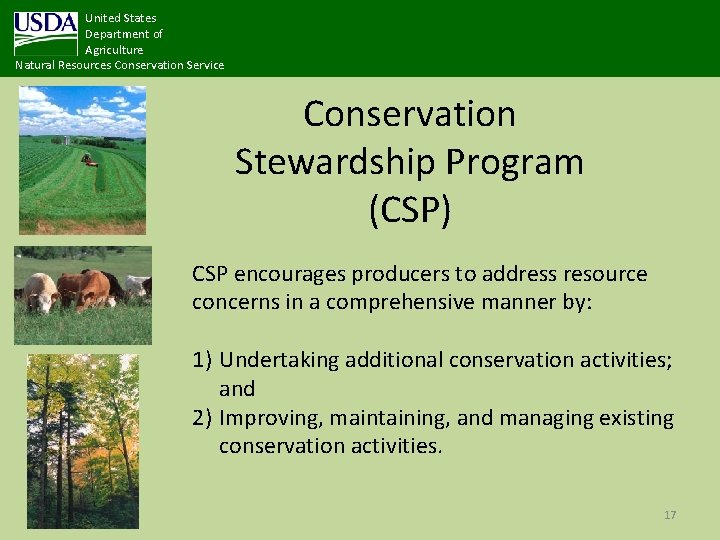 USDA United States Department of Agriculture
Natural Resources Conservation Service

Conservation Stewardship Program (CSP)

CSP encourages producers to address resource concerns in a comprehensive manner by:

1) Undertaking additional conservation activities; and
2) Improving, maintaining, and managing existing conservation activities.

17